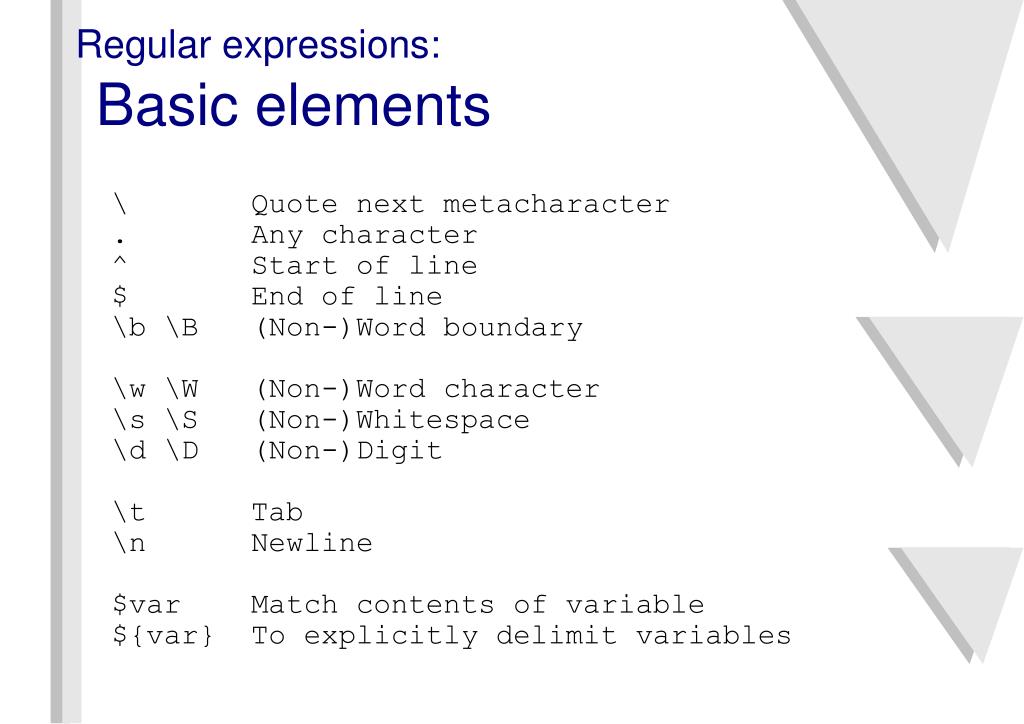 Regular expressions:
Basic elements

\ Quote next metacharacter
. Any character
^ Start of line
$ End of line
\b \B (Non-)Word boundary

\w \W (Non-)Word character
\s \S (Non-)Whitespace
\d \D (Non-)Digit

\t Tab
\n Newline

$var Match contents of variable
${var} To explicitly delimit variables